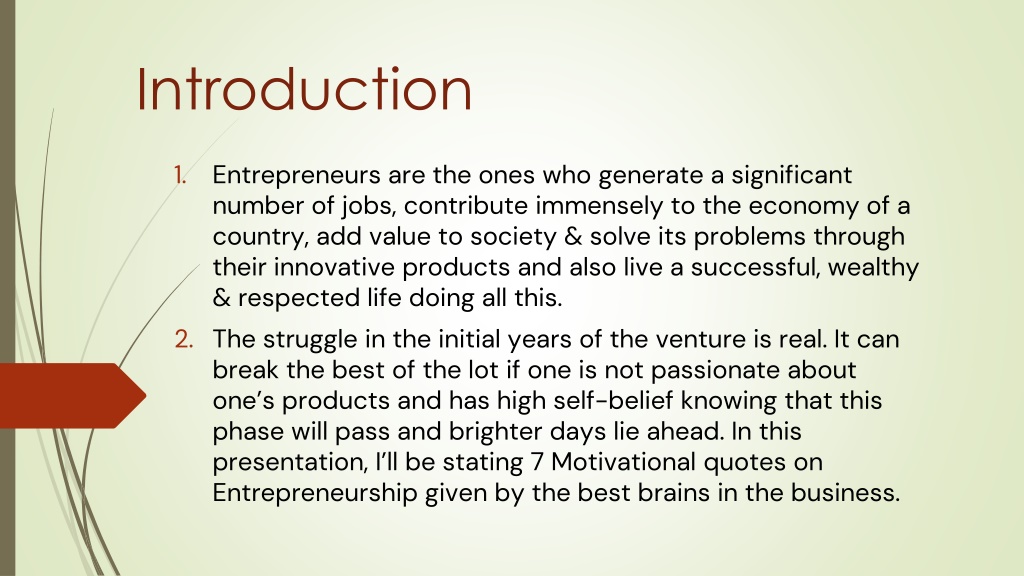 Introduction

1. Entrepreneurs are the ones who generate a significant number of jobs, contribute immensely to the economy of a country, add value to society & solve its problems through their innovative products and also live a successful, wealthy & respected life doing all this.

2. The struggle in the initial years of the venture is real. It can break the best of the lot if one is not passionate about one's products and has high self-belief knowing that this phase will pass and brighter days lie ahead. In this presentation, I'll be stating 7 Motivational quotes on Entrepreneurship given by the best brains in the business.